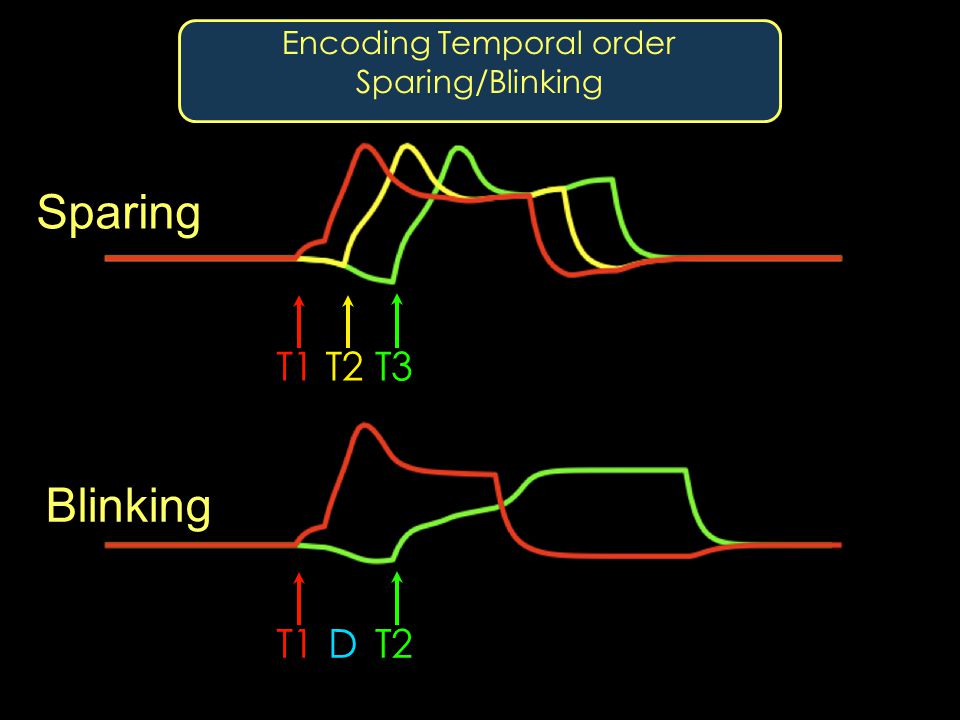 Encoding Temporal order
Sparing/Blinking

Sparing

T1 T2 T3

Blinking

T1 D T2